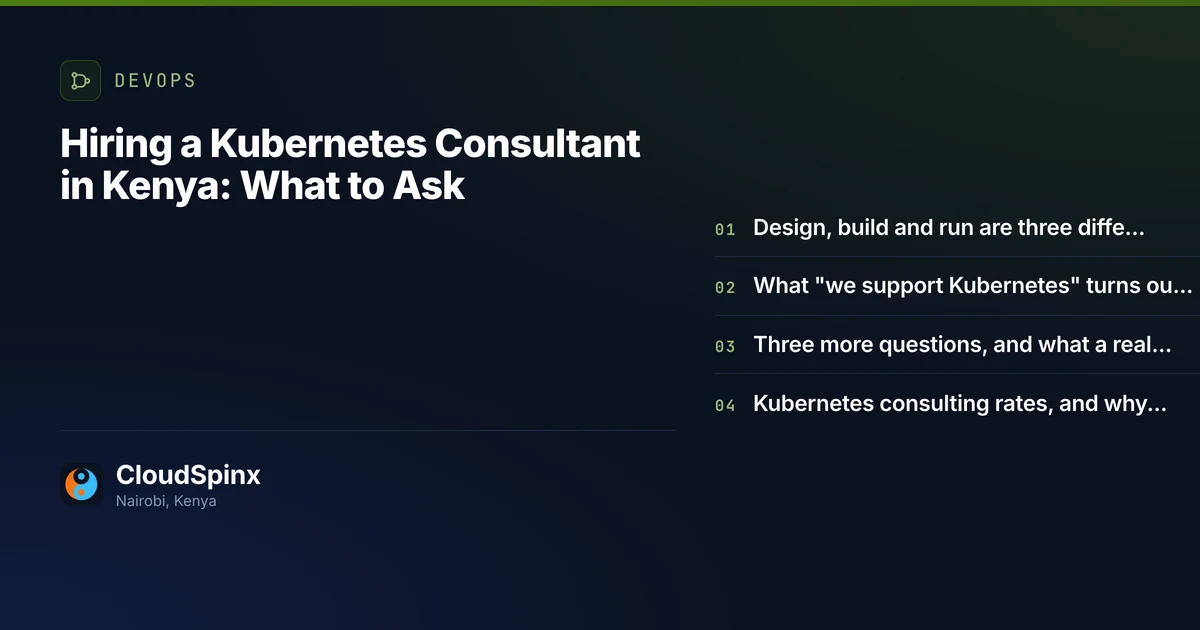 DEVOPS

Hiring a Kubernetes Consultant in Kenya: What to Ask

01 Design, build and run are three diffe...

02 What "we support Kubernetes" turns ou...

03 Three more questions, and what a real...

04 Kubernetes consulting rates, and why...

CloudSpinx
Nairobi, Kenya